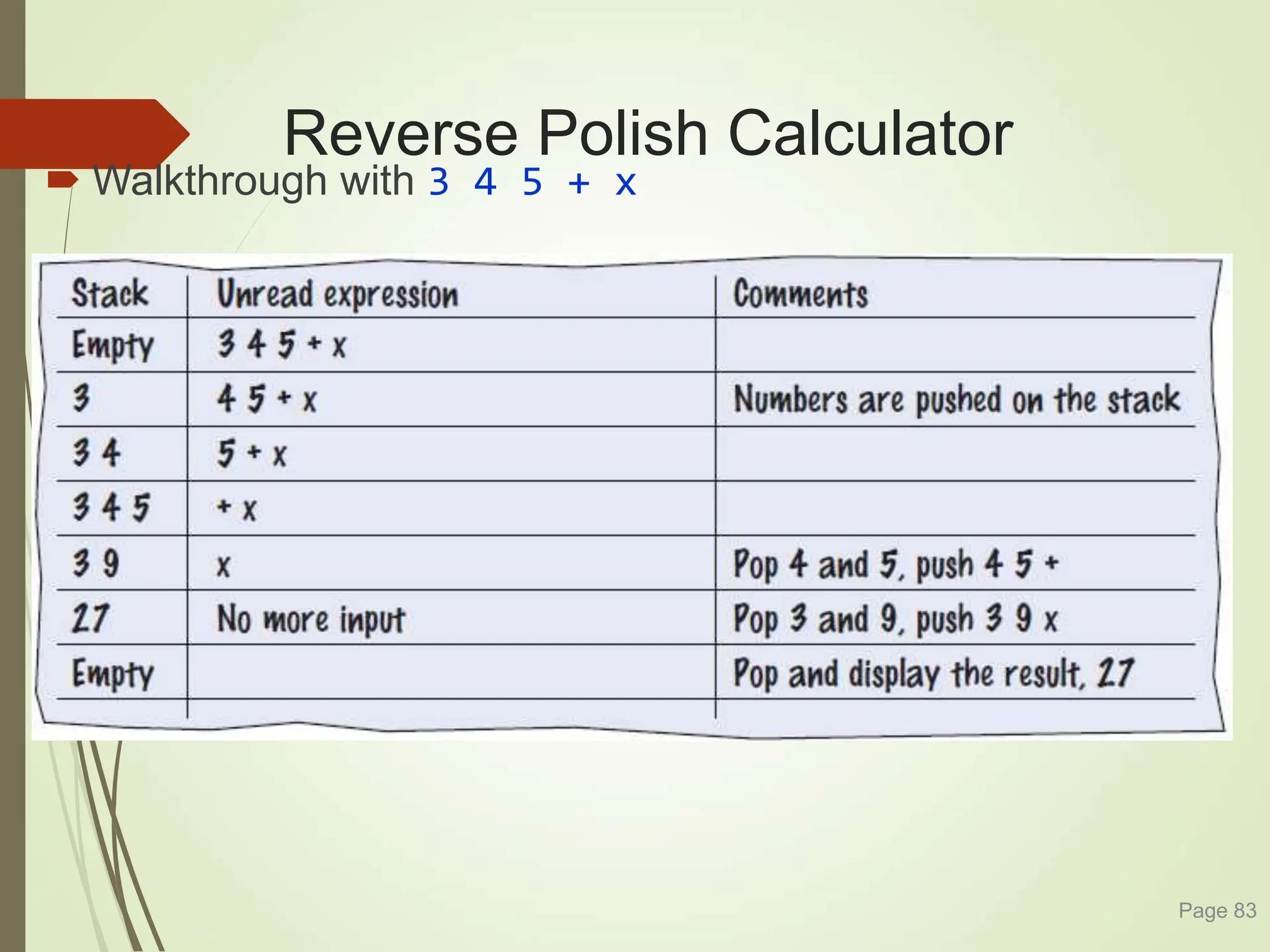 Reverse Polish Calculator

Walkthrough with 3 4 5 + x

| Stack | Unread expression | Comments |
|---|---|---|
| Empty | 3 4 5 + x | |
| 3 | 4 5 + x | Numbers are pushed on the stack |
| 3 4 | 5 + x | |
| 3 4 5 | + x | |
| 3 9 | x | Pop 4 and 5, push 4 5 + |
| 27 | No more input | Pop 3 and 9, push 3 9 x |
| Empty | | Pop and display the result, 27 |

Page 83